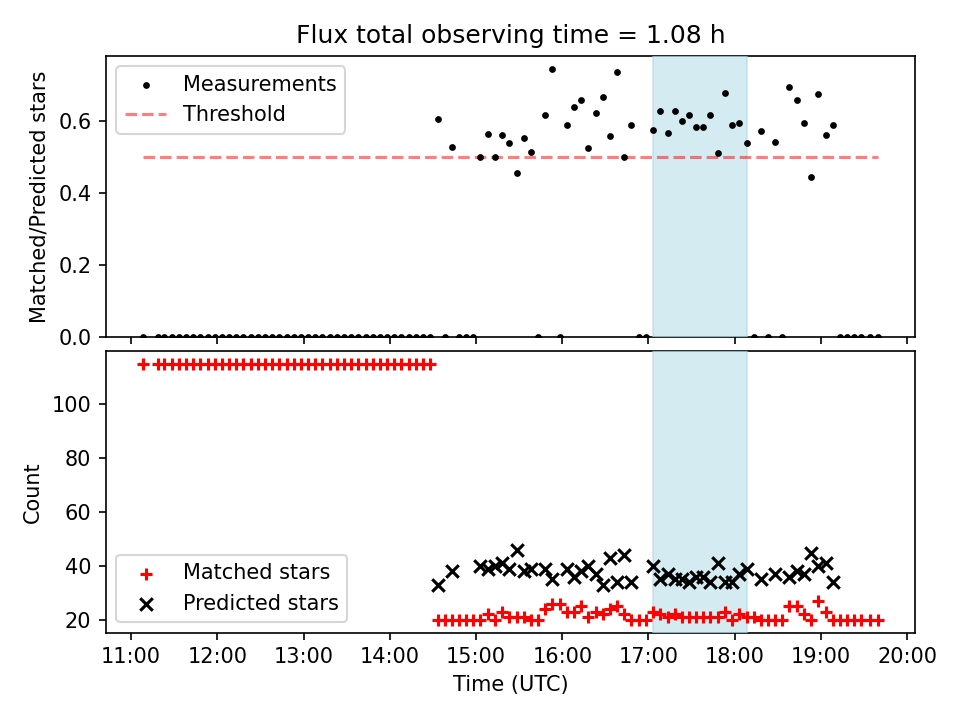 Flux total observing time = 1.08 h

Measurements
Threshold

Matched/Predicted stars

0.6
0.4
0.2
0.0

Count

100
80
60
40
20

Matched stars
Predicted stars

11:00 12:00 13:00 14:00 15:00 16:00 17:00 18:00 19:00 20:00
Time (UTC)